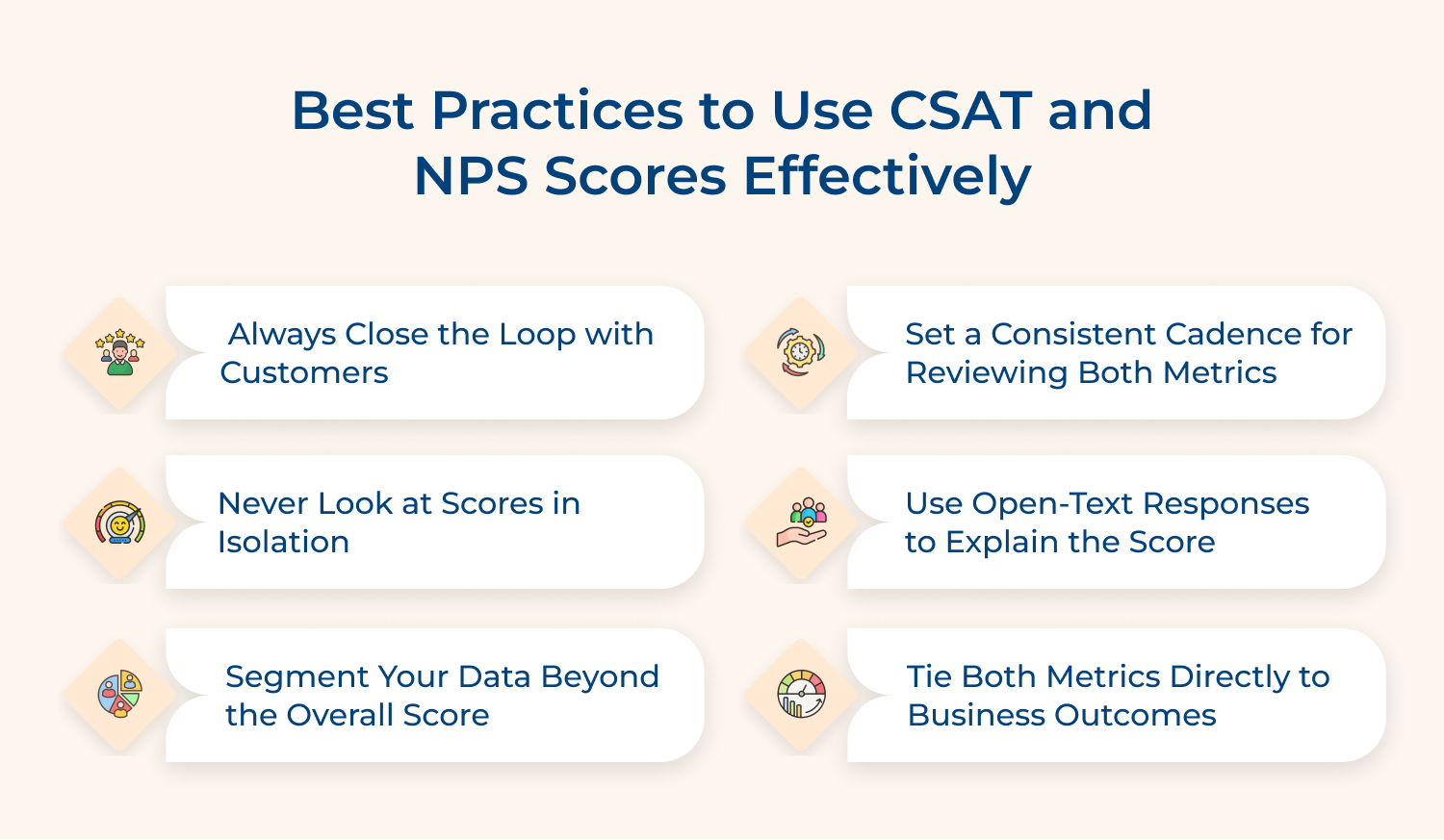 Best Practices to Use CSAT and NPS Scores Effectively

Always Close the Loop with Customers

Never Look at Scores in Isolation

Segment Your Data Beyond the Overall Score

Set a Consistent Cadence for Reviewing Both Metrics

Use Open-Text Responses to Explain the Score

Tie Both Metrics Directly to Business Outcomes